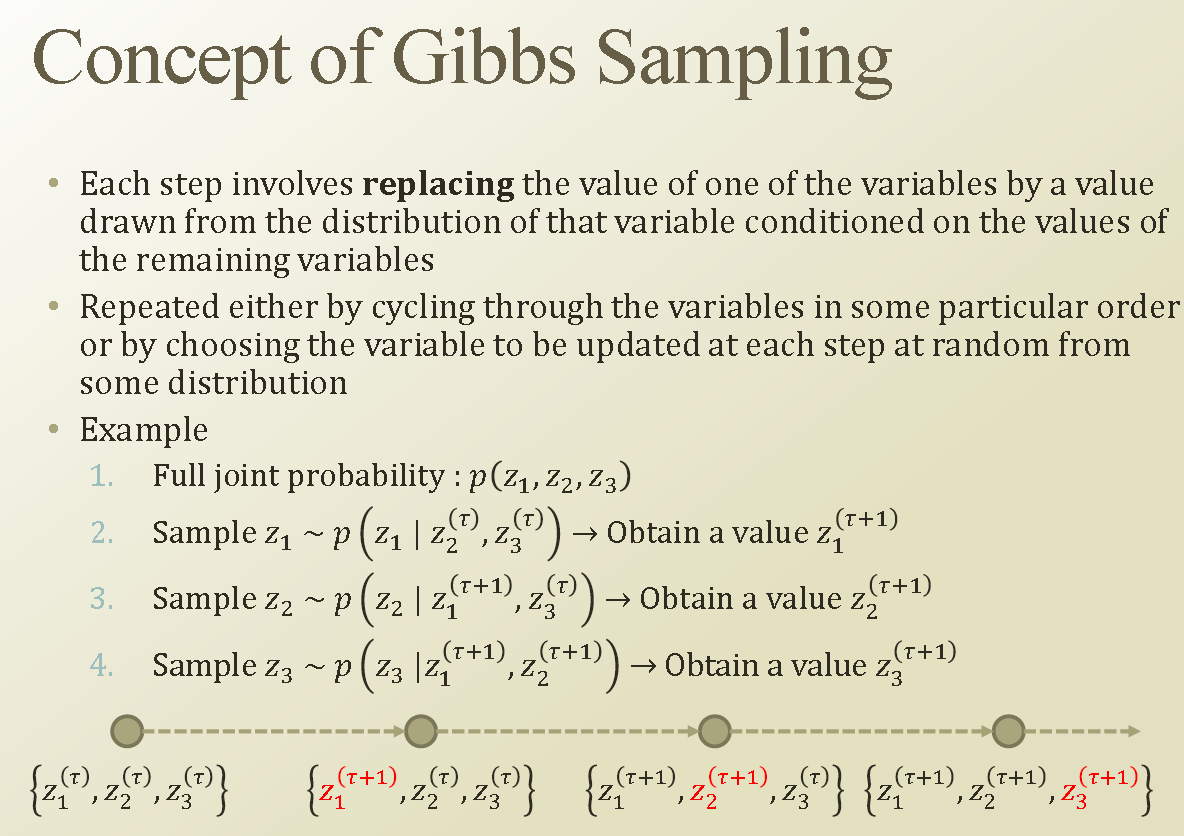 Concept of Gibbs Sampling

• Each step involves **replacing** the value of one of the variables by a value drawn from the distribution of that variable conditioned on the values of the remaining variables
• Repeated either by cycling through the variables in some particular order or by choosing the variable to be updated at each step at random from some distribution
• Example
1. Full joint probability : $p(z_1, z_2, z_3)$
2. Sample $z_1 \sim p\left(z_1 \mid z_2^{(\tau)}, z_3^{(\tau)}\right) \rightarrow$ Obtain a value $z_1^{(\tau+1)}$
3. Sample $z_2 \sim p\left(z_2 \mid z_1^{(\tau+1)}, z_3^{(\tau)}\right) \rightarrow$ Obtain a value $z_2^{(\tau+1)}$
4. Sample $z_3 \sim p\left(z_3 \mid z_1^{(\tau+1)}, z_2^{(\tau+1)}\right) \rightarrow$ Obtain a value $z_3^{(\tau+1)}$

$\left\{z_1^{(\tau)}, z_2^{(\tau)}, z_3^{(\tau)}\right\}$ $\left\{z_1^{(\tau+1)}, z_2^{(\tau)}, z_3^{(\tau)}\right\}$ $\left\{z_1^{(\tau+1)}, z_2^{(\tau+1)}, z_3^{(\tau)}\right\}$ $\left\{z_1^{(\tau+1)}, z_2^{(\tau+1)}, z_3^{(\tau+1)}\right\}$